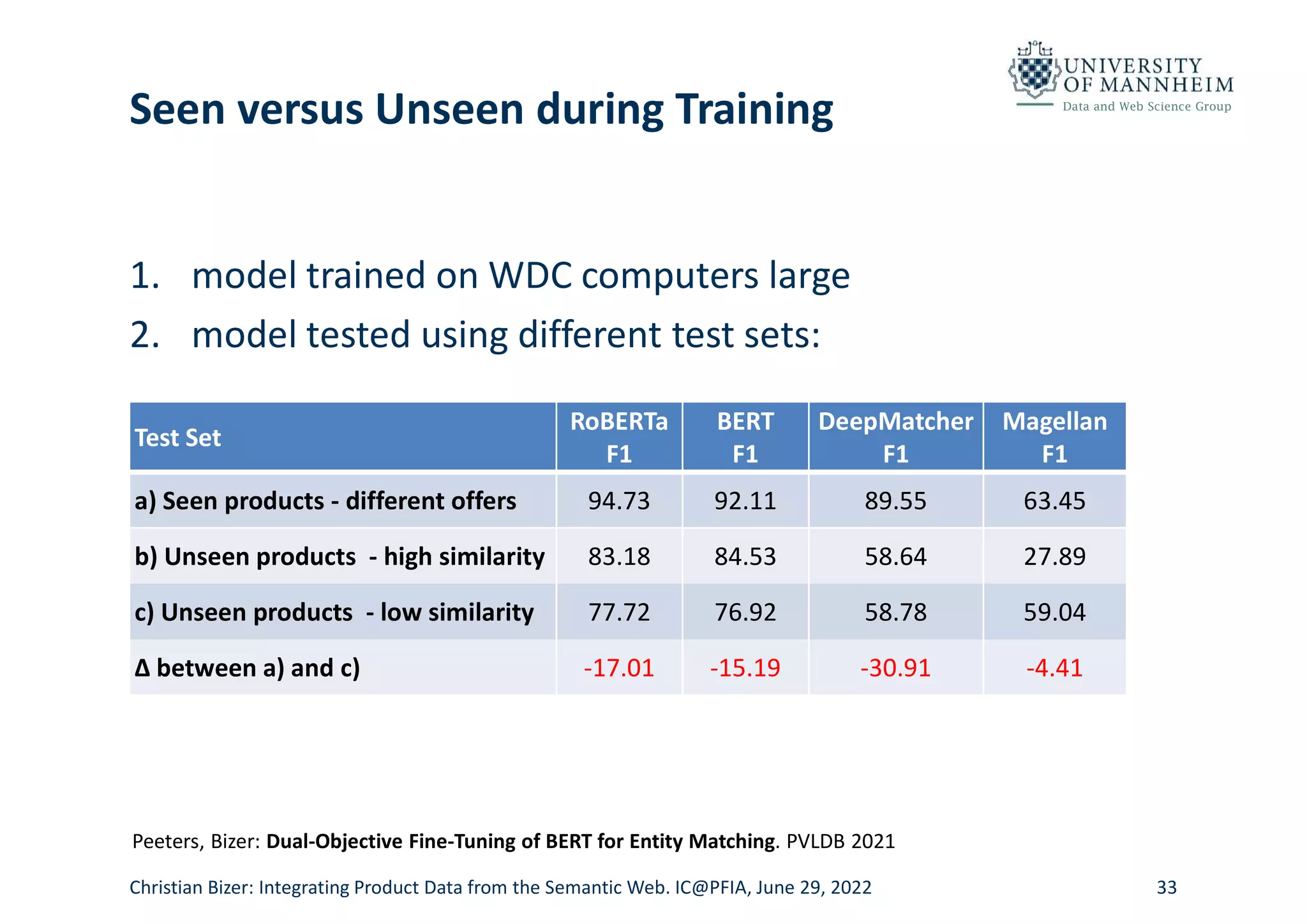 UNIVERSITY OF MANNHEIM
Data and Web Science Group

Seen versus Unseen during Training

1. model trained on WDC computers large
2. model tested using different test sets:

| Test Set | RoBERTa F1 | BERT F1 | DeepMatcher F1 | Magellan F1 |
|---|---|---|---|---|
| a) Seen products - different offers | 94.73 | 92.11 | 89.55 | 63.45 |
| b) Unseen products - high similarity | 83.18 | 84.53 | 58.64 | 27.89 |
| c) Unseen products - low similarity | 77.72 | 76.92 | 58.78 | 59.04 |
| Δ between a) and c) | -17.01 | -15.19 | -30.91 | -4.41 |

Peeters, Bizer: Dual-Objective Fine-Tuning of BERT for Entity Matching. PVLDB 2021

Christian Bizer: Integrating Product Data from the Semantic Web. IC@PFIA, June 29, 2022

33